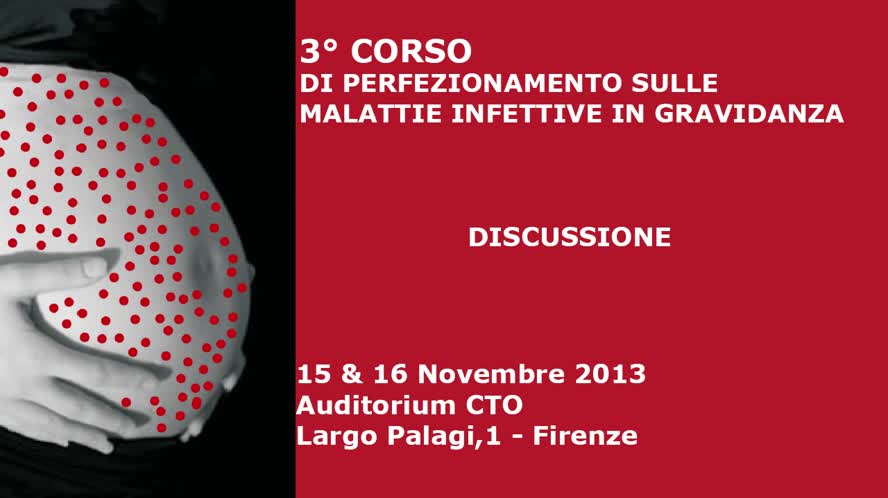 3° CORSO
DI PERFEZIONAMENTO SULLE MALATTIE INFETTIVE IN GRAVIDANZA

DISCUSSIONE

15 & 16 Novembre 2013
Auditorium CTO
Largo Palagi,1 - Firenze